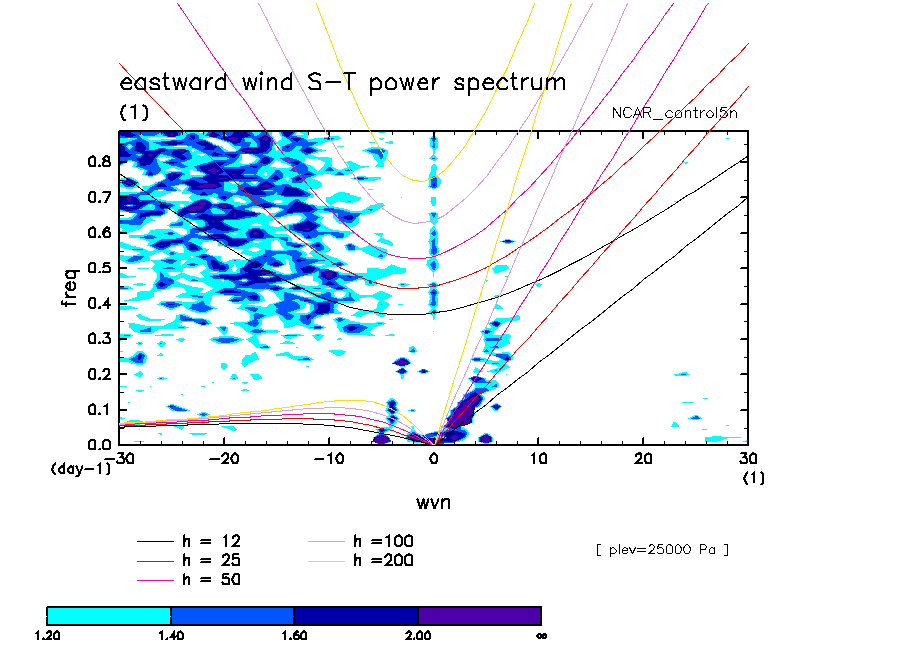 eastward wind S-T power spectrum
(1)
NCAR_control5n

freq
0.8
0.7
0.6
0.5
0.4
0.3
0.2
0.1
0.0
(day-1)
-30
-20
-10
0
10
20
30
(1)
wvn

h = 12
h = 25
h = 50
h =100
h =200

[ plev=25000 Pa ]

1.20
1.40
1.60
2.00
∞